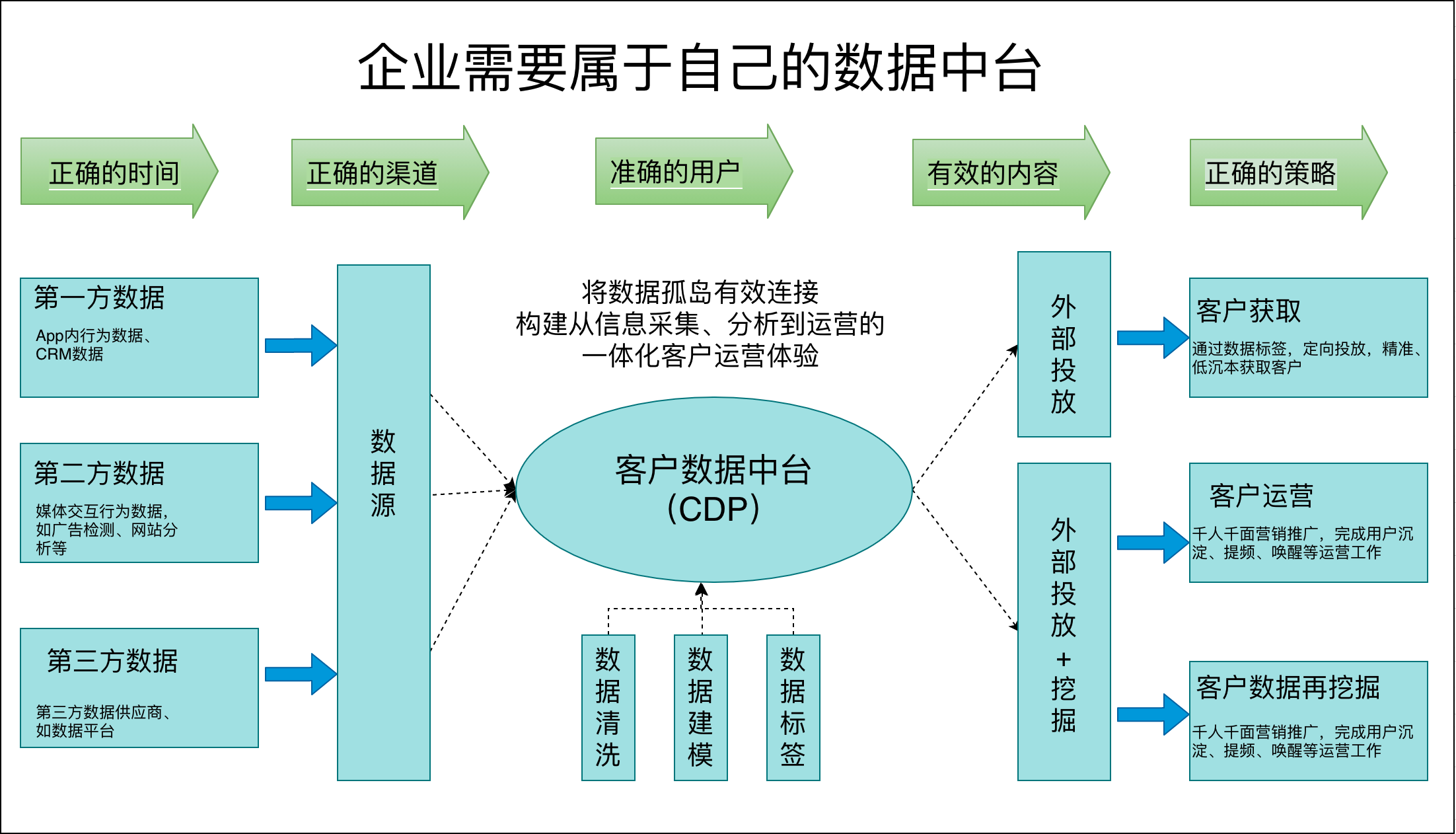 企业需要属于自己的数据中台

正确的时间

正确的渠道

准确的用户

有效的内容

正确的策略

第一方数据

App内行为数据、CRM数据

第二方数据

媒体交互行为数据，如广告检测、网站分析等

第三方数据

第三方数据供应商、如数据平台

数据源

将数据孤岛有效连接
构建从信息采集、分析到运营的
一体化客户运营体验

客户数据中台
（CDP）

数据清洗

数据建模

数据标签

外部投放

外部投放+挖掘

客户获取

通过数据标签，定向投放，精准、低沉本获取客户

客户运营

千人千面营销推广，完成用户沉淀、提频、唤醒等运营工作

客户数据再挖掘

千人千面营销推广，完成用户沉淀、提频、唤醒等运营工作